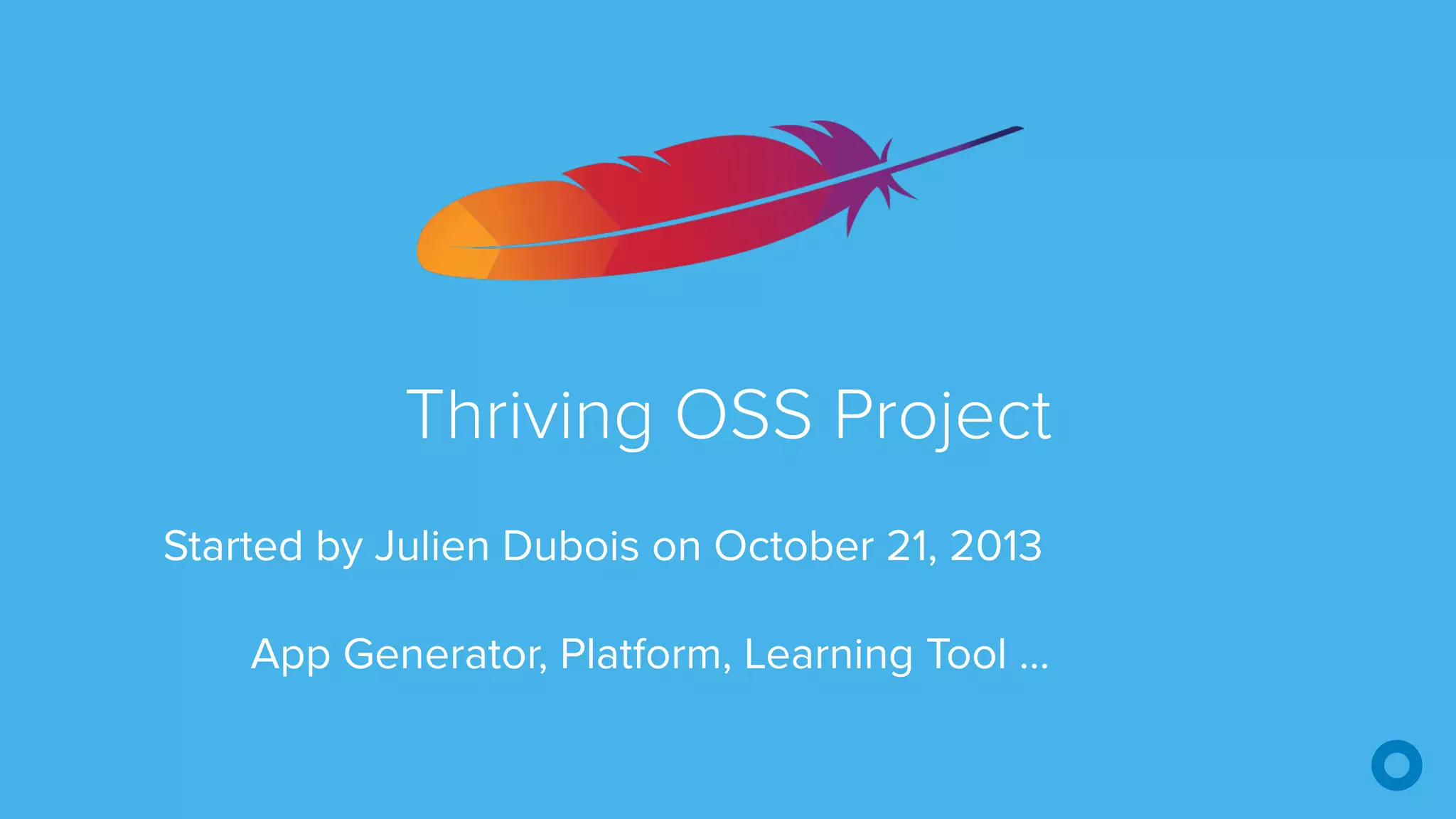 Thriving OSS Project

Started by Julien Dubois on October 21, 2013

App Generator, Platform, Learning Tool ...